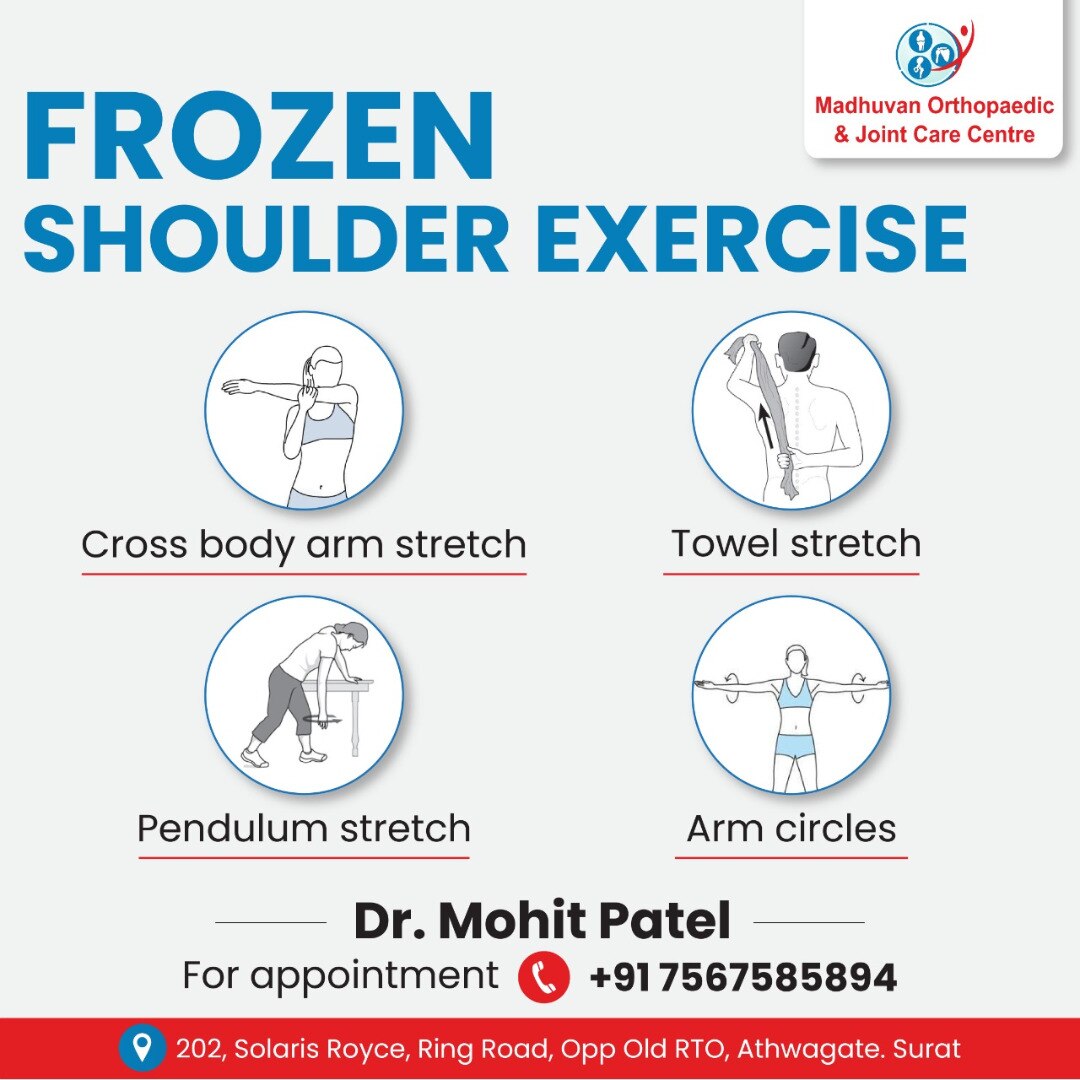 Madhuvan Orthopaedic & Joint Care Centre

FROZEN SHOULDER EXERCISE

Cross body arm stretch

Towel stretch

Pendulum stretch

Arm circles

Dr. Mohit Patel

For appointment +91 7567585894

202, Solaris Royce, Ring Road, Opp Old RTO, Athwagate. Surat